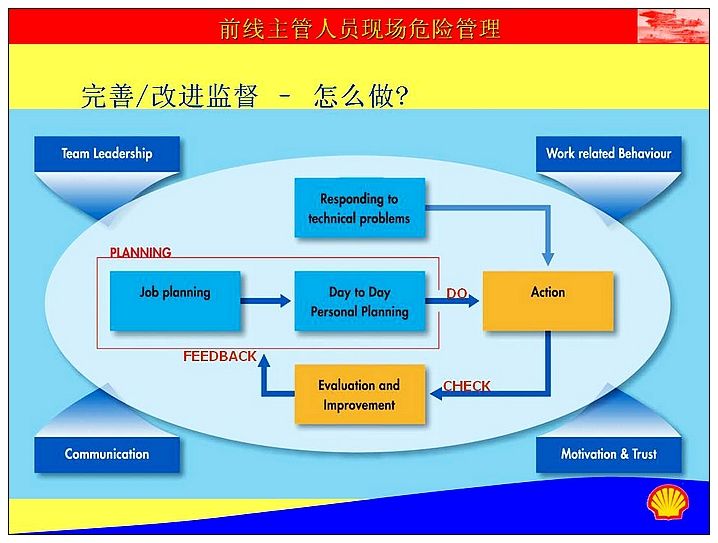 前线主管人员现场危险管理

完善/改进监督 – 怎么做?

Team Leadership

Work related Behaviour

Responding to technical problems

PLANNING

Job planning

Day to Day Personal Planning

DO

Action

FEEDBACK

Evaluation and Improvement

CHECK

Communication

Motivation & Trust